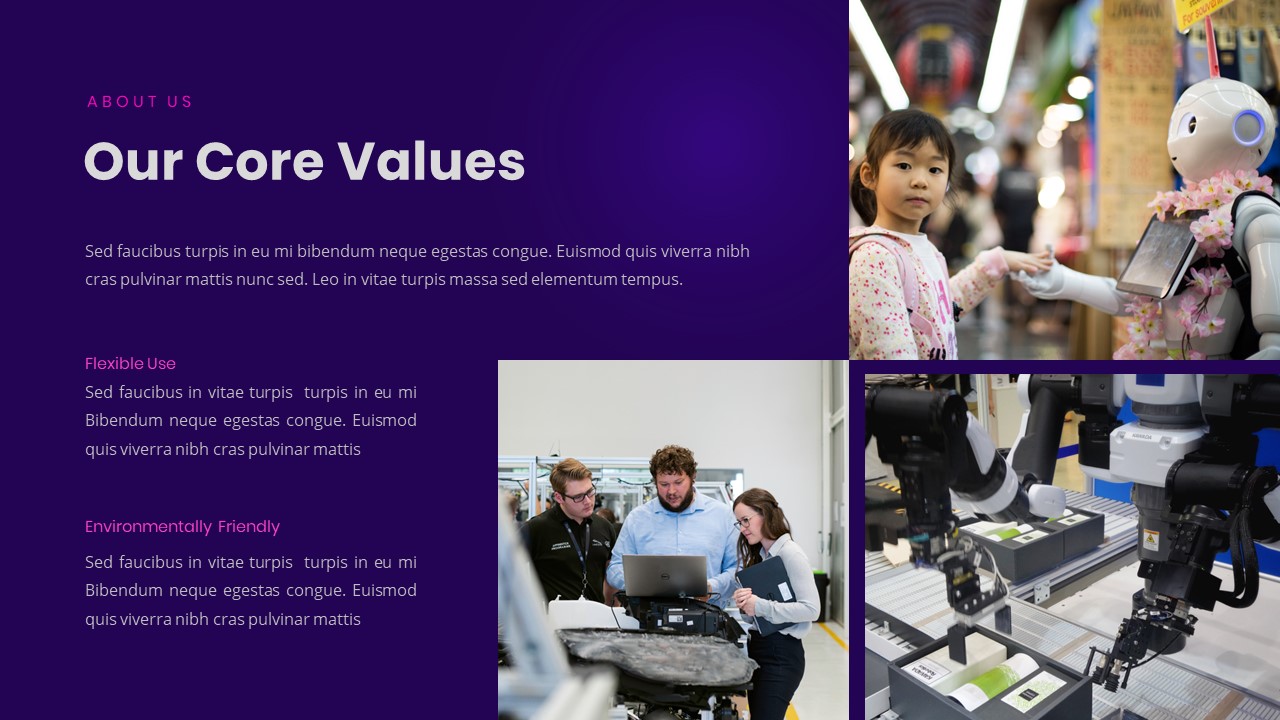 ABOUT US

Our Core Values

Sed faucibus turpis in eu mi bibendum neque egestas congue. Euismod quis viverra nibh cras pulvinar mattis nunc sed. Leo in vitae turpis massa sed elementum tempus.

Flexible Use

Sed faucibus in vitae turpis turpis in eu mi Bibendum neque egestas congue. Euismod quis viverra nibh cras pulvinar mattis

Environmentally Friendly

Sed faucibus in vitae turpis turpis in eu mi Bibendum neque egestas congue. Euismod quis viverra nibh cras pulvinar mattis